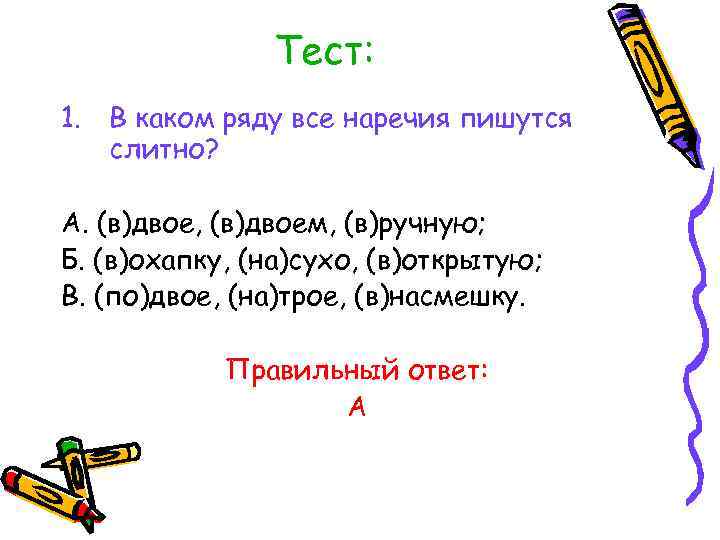 Тест:

1. В каком ряду все наречия пишутся слитно?

А. (в)двое, (в)двоем, (в)ручную;
Б. (в)охапку, (на)сухо, (в)открытую;
В. (по)двое, (на)трое, (в)насмешку.

Правильный ответ:
А